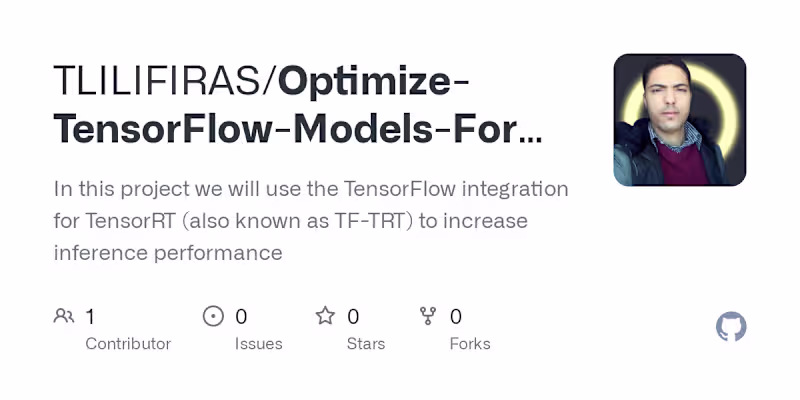 TLILIFIRAS/Optimize-TensorFlow-Models-For...

In this project we will use the TensorFlow integration for TensorRT (also known as TF-TRT) to increase inference performance

1 Contributor

0 Issues

0 Stars

0 Forks